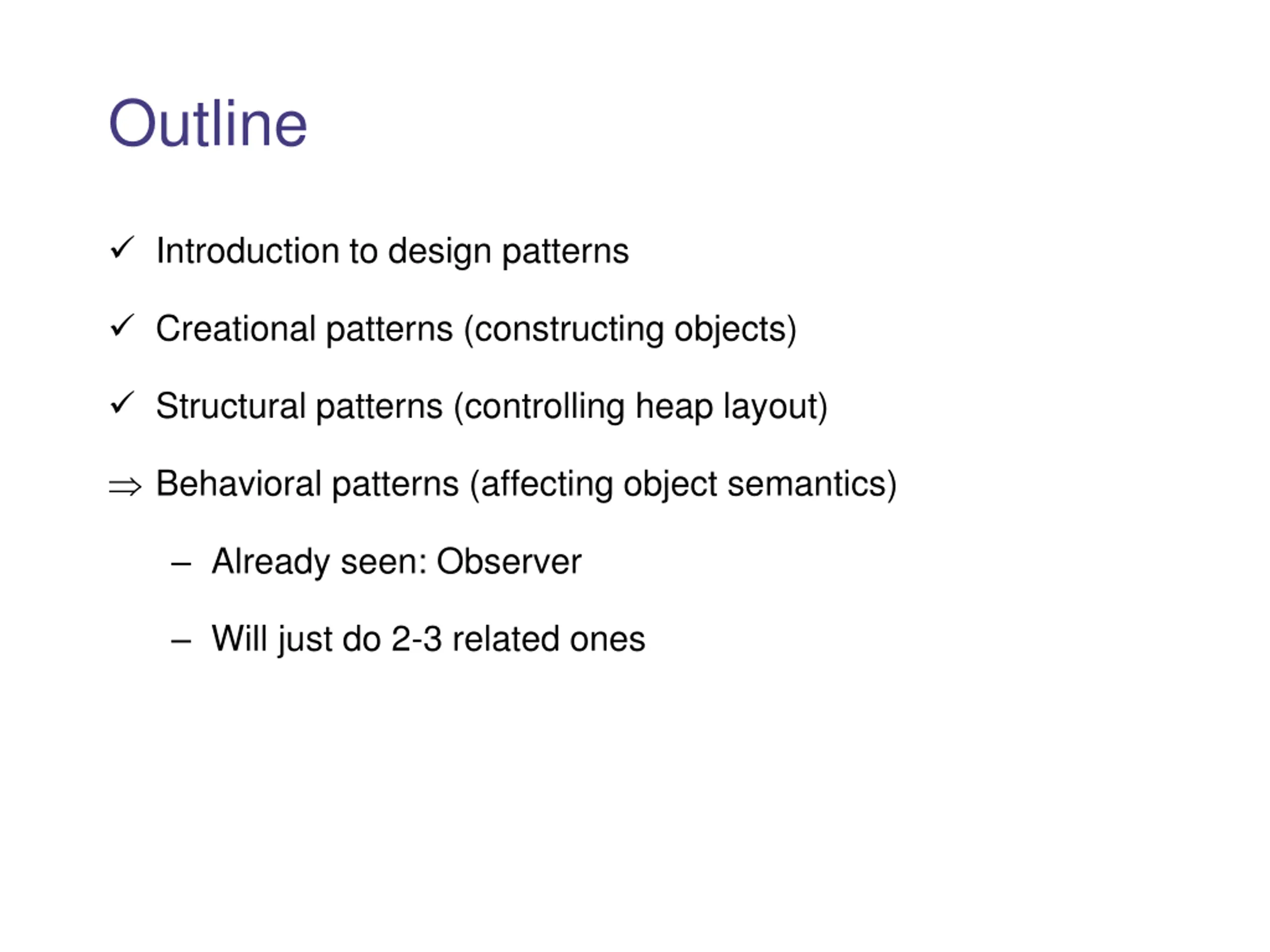 Outline

✓ Introduction to design patterns

✓ Creational patterns (constructing objects)

✓ Structural patterns (controlling heap layout)

⇒ Behavioral patterns (affecting object semantics)

– Already seen: Observer

– Will just do 2-3 related ones